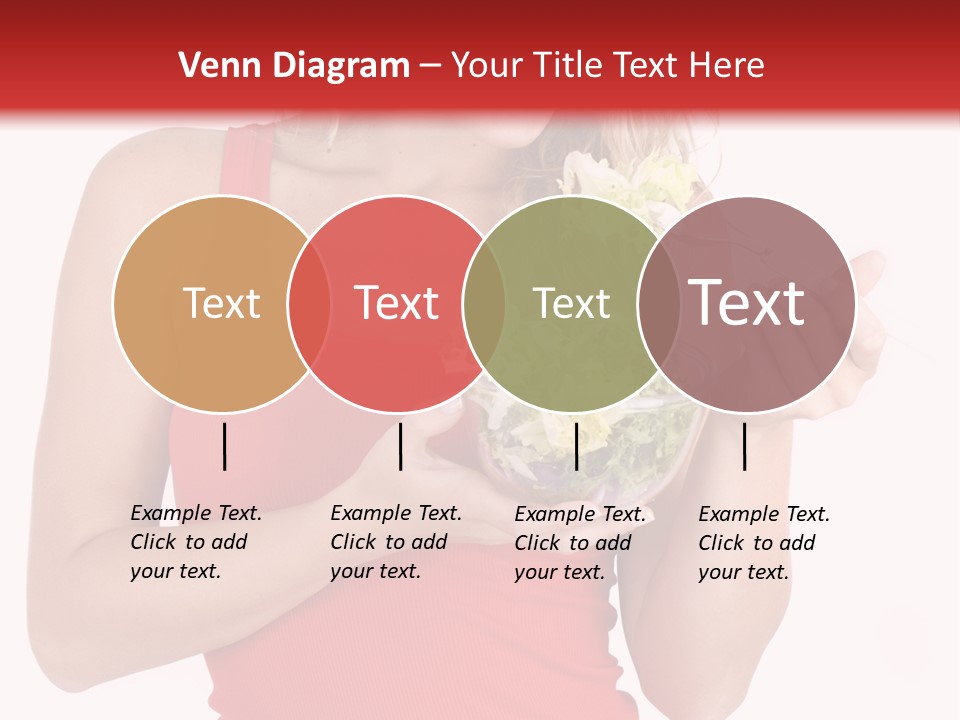 Venn Diagram – Your Title Text Here

Text

Text

Text

Text

Example Text. Click to add your text.

Example Text. Click to add your text.

Example Text. Click to add your text.

Example Text. Click to add your text.